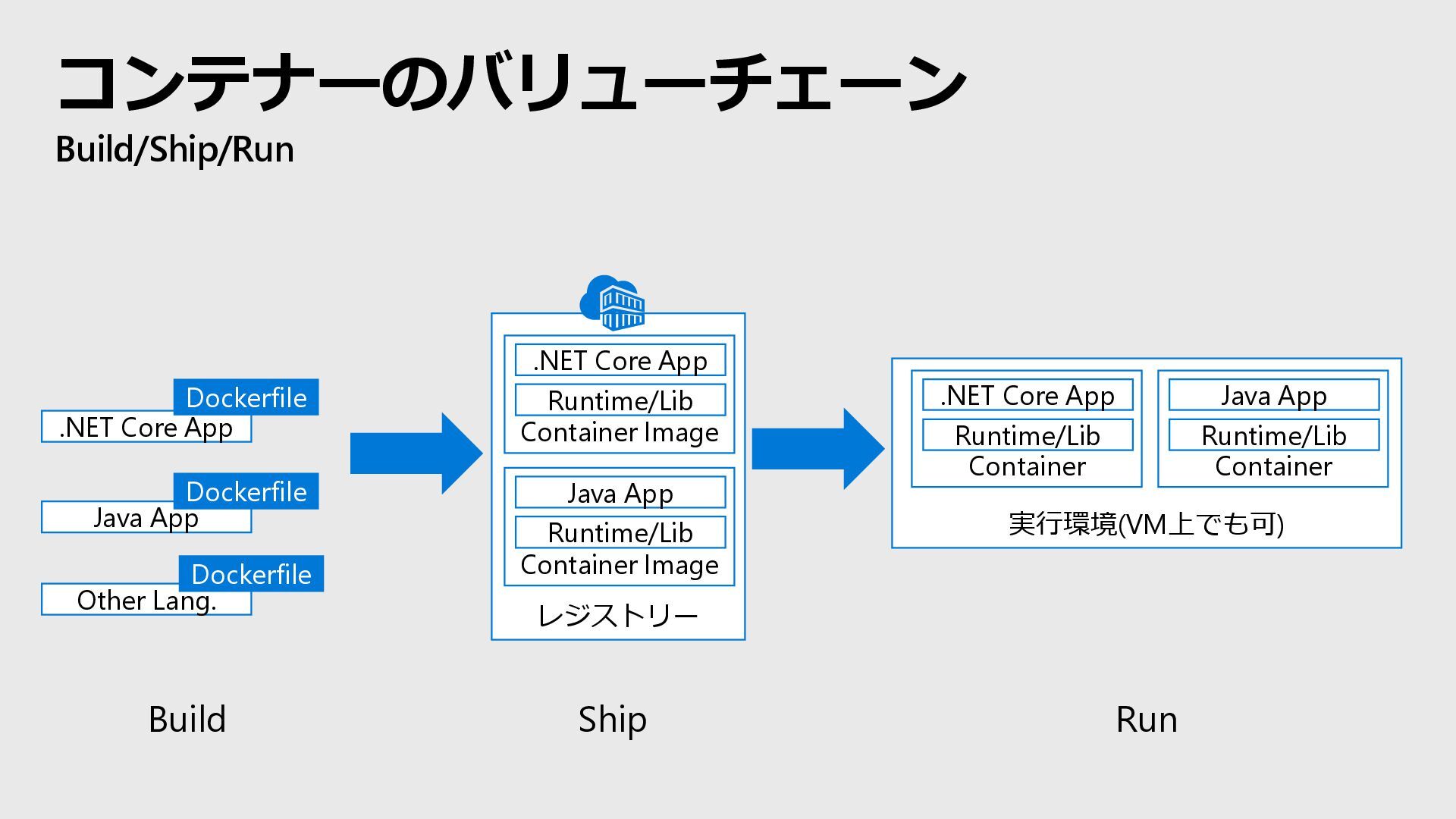 コンテナーのバリューチェーン

Build/Ship/Run

Dockerfile
.NET Core App

Dockerfile
Java App

Dockerfile
Other Lang.

.NET Core App
Runtime/Lib
Container Image

Java App
Runtime/Lib
Container Image

レジストリー

.NET Core App
Runtime/Lib
Container

Java App
Runtime/Lib
Container

実行環境(VM上でも可)

Build

Ship

Run